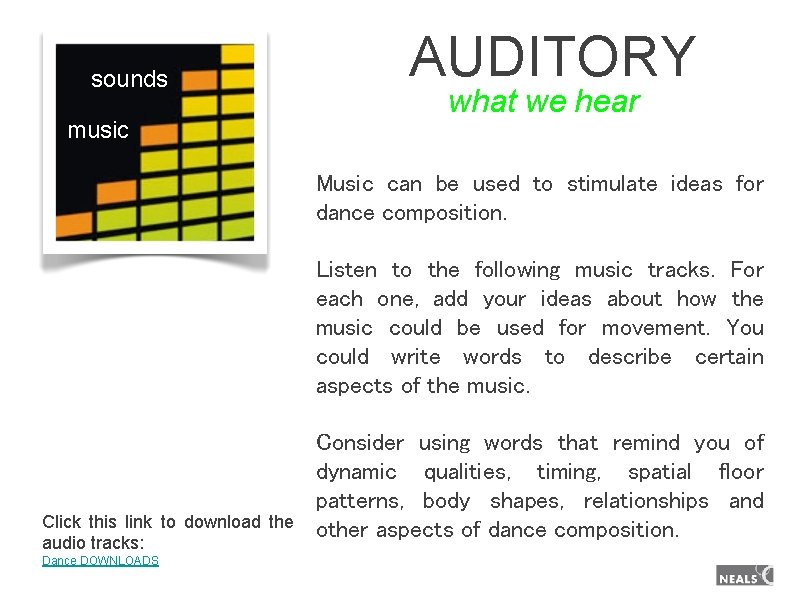 sounds

music

AUDITORY

what we hear

Music can be used to stimulate ideas for dance composition.

Listen to the following music tracks. For each one, add your ideas about how the music could be used for movement. You could write words to describe certain aspects of the music.

Consider using words that remind you of dynamic qualities, timing, spatial floor patterns, body shapes, relationships and other aspects of dance composition.

Click this link to download the audio tracks:
Dance DOWNLOADS

NEALS